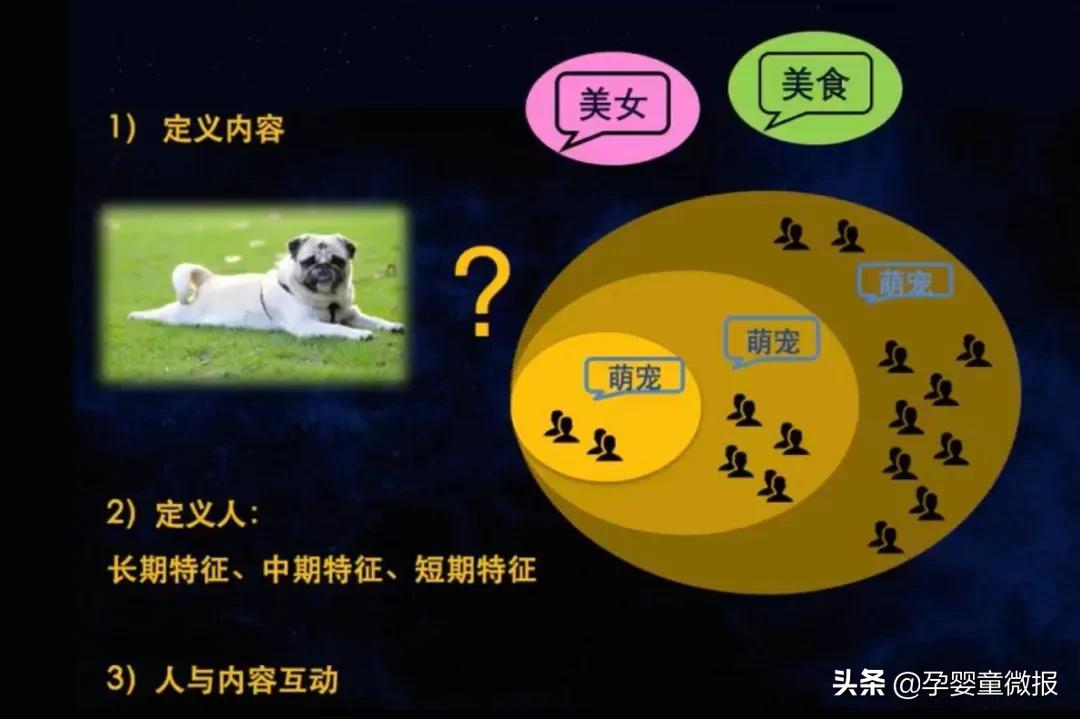 1） 定义内容

美女

美食

?

萌宠

萌宠

萌宠

2）定义人：

长期特征、中期特征、短期特征

3）人与内容互动

头条 @孕婴童微报